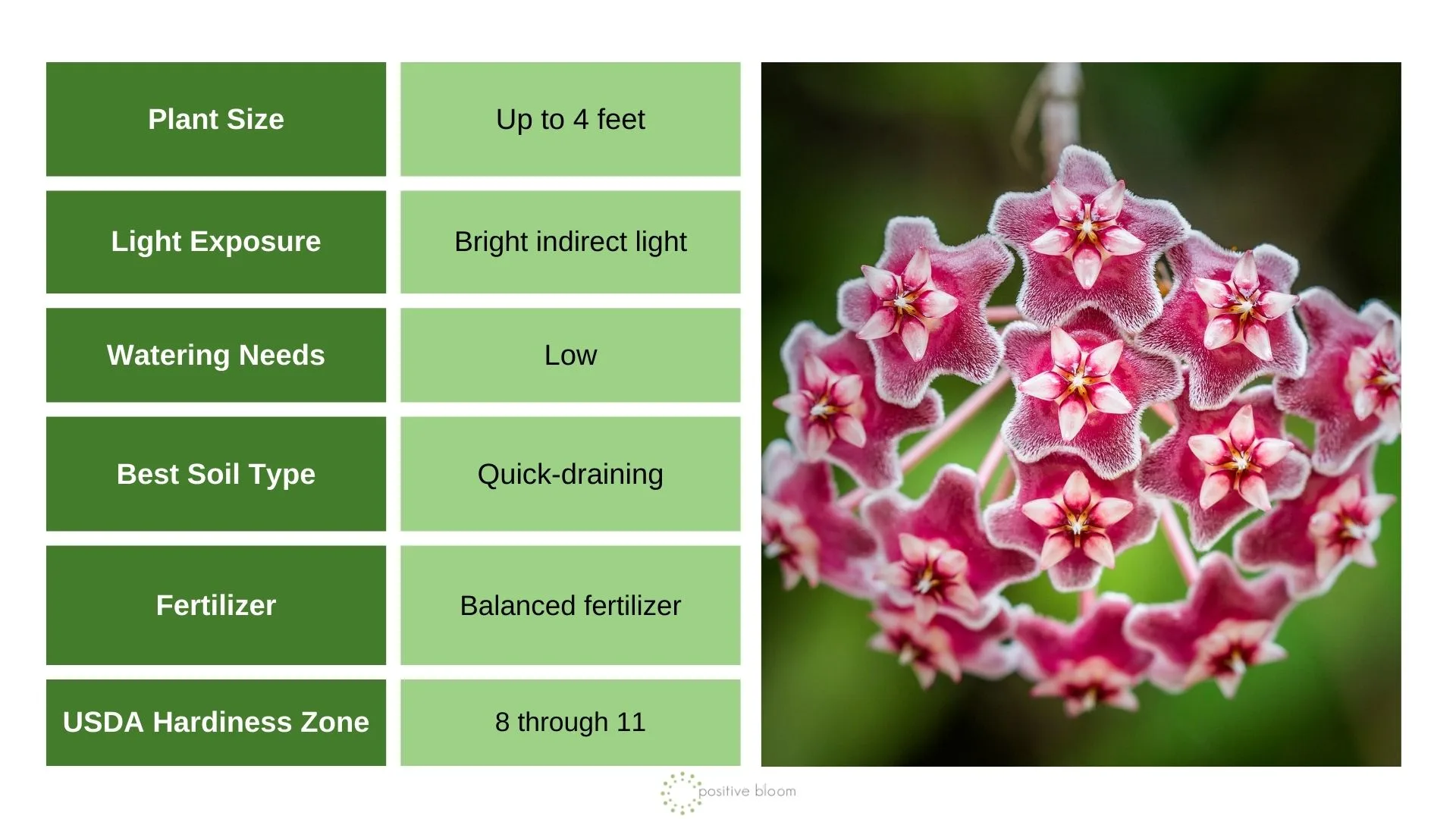 | Plant Size | Up to 4 feet |
|---|---|
| Light Exposure | Bright indirect light |
| Watering Needs | Low |
| Best Soil Type | Quick-draining |
| Fertilizer | Balanced fertilizer |
| USDA Hardiness Zone | 8 through 11 |

positive bloom